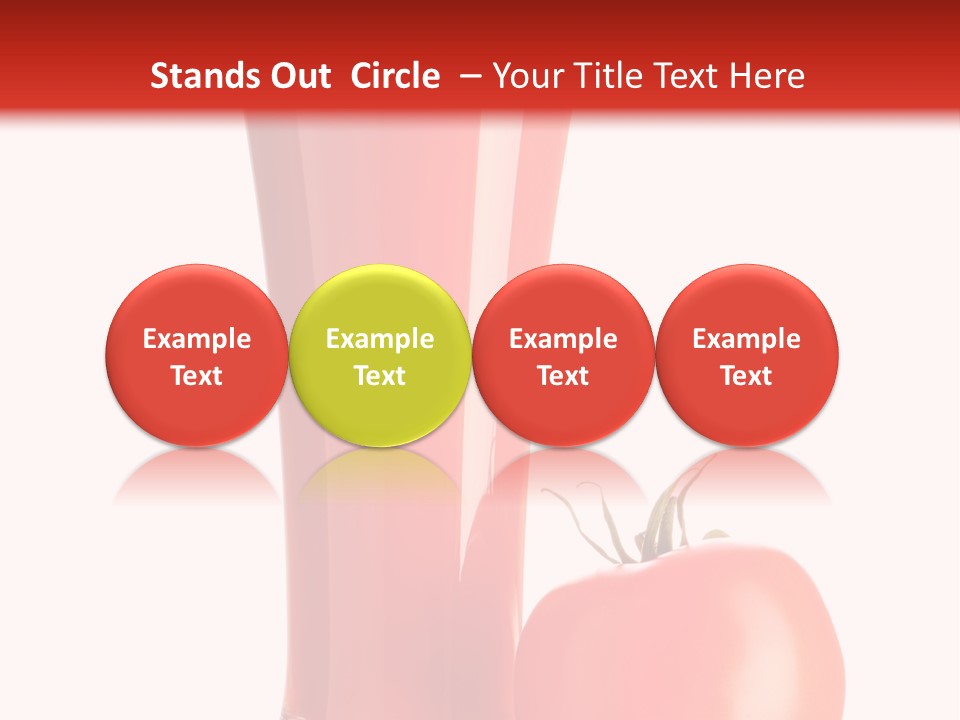 Stands Out Circle – Your Title Text Here

Example Text

Example Text

Example Text

Example Text